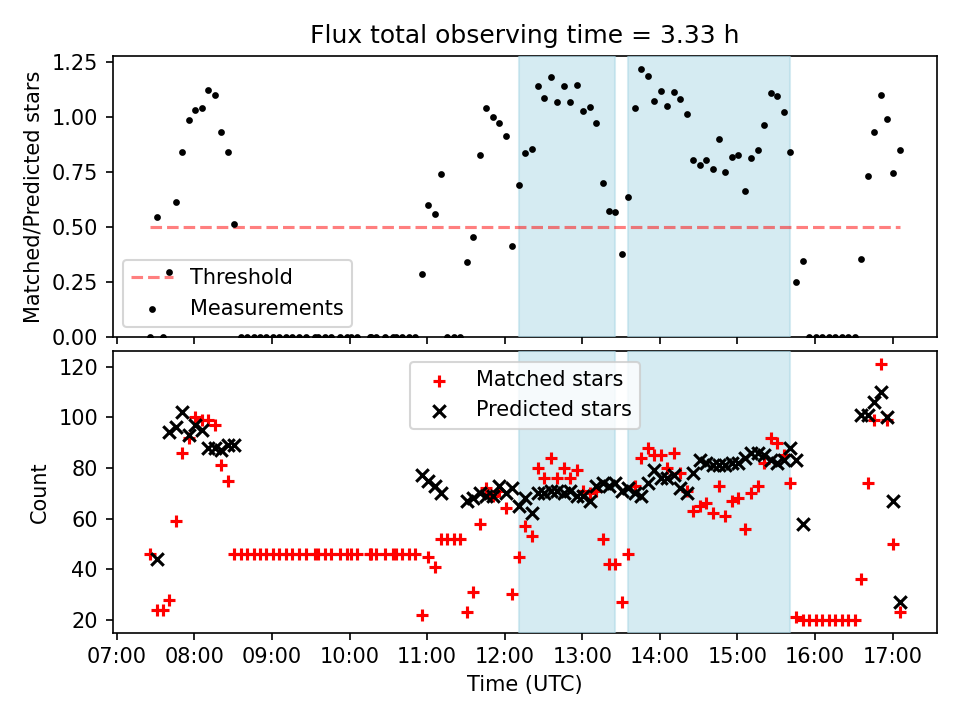 Flux total observing time = 3.33 h

Matched/Predicted stars

1.25
1.00
0.75
0.50
0.25
0.00

Threshold
Measurements

Count

120
100
80
60
40
20

Matched stars
Predicted stars

07:00 08:00 09:00 10:00 11:00 12:00 13:00 14:00 15:00 16:00 17:00

Time (UTC)